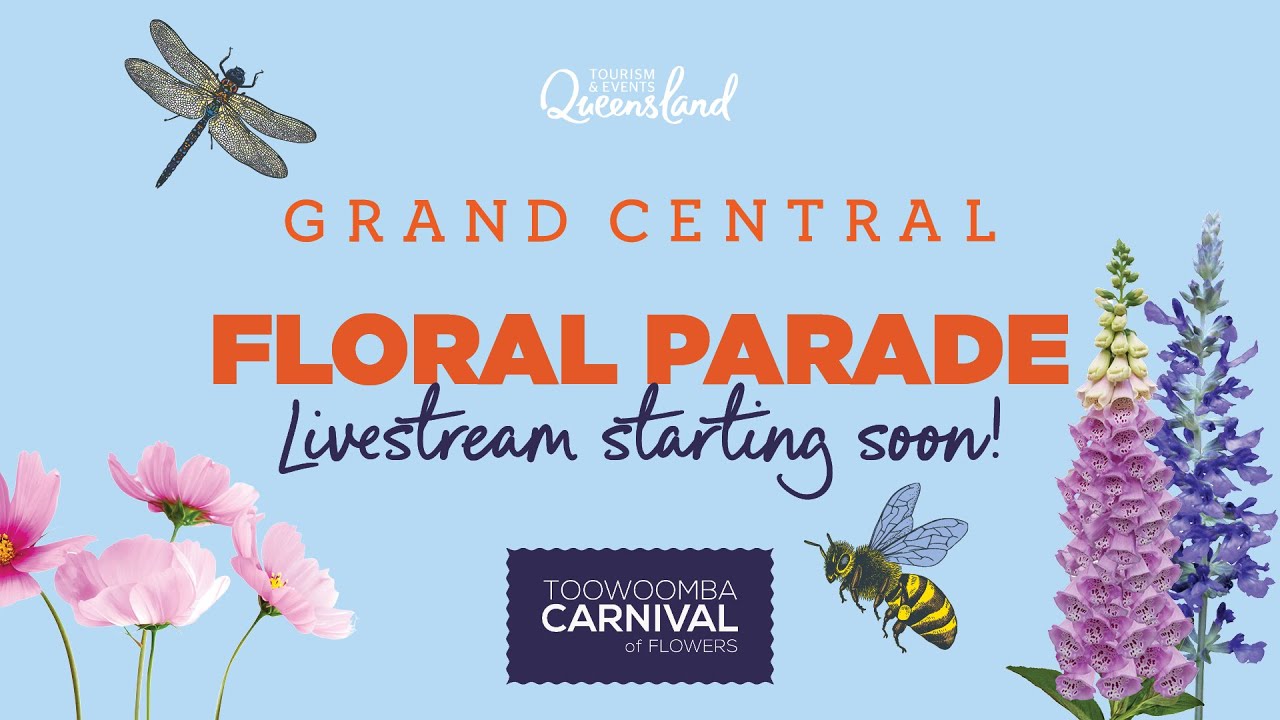 TOURISM & EVENTS Queensland

GRAND CENTRAL

FLORAL PARADE

Livestream starting soon!

TOOWOOMBA CARNIVAL of FLOWERS